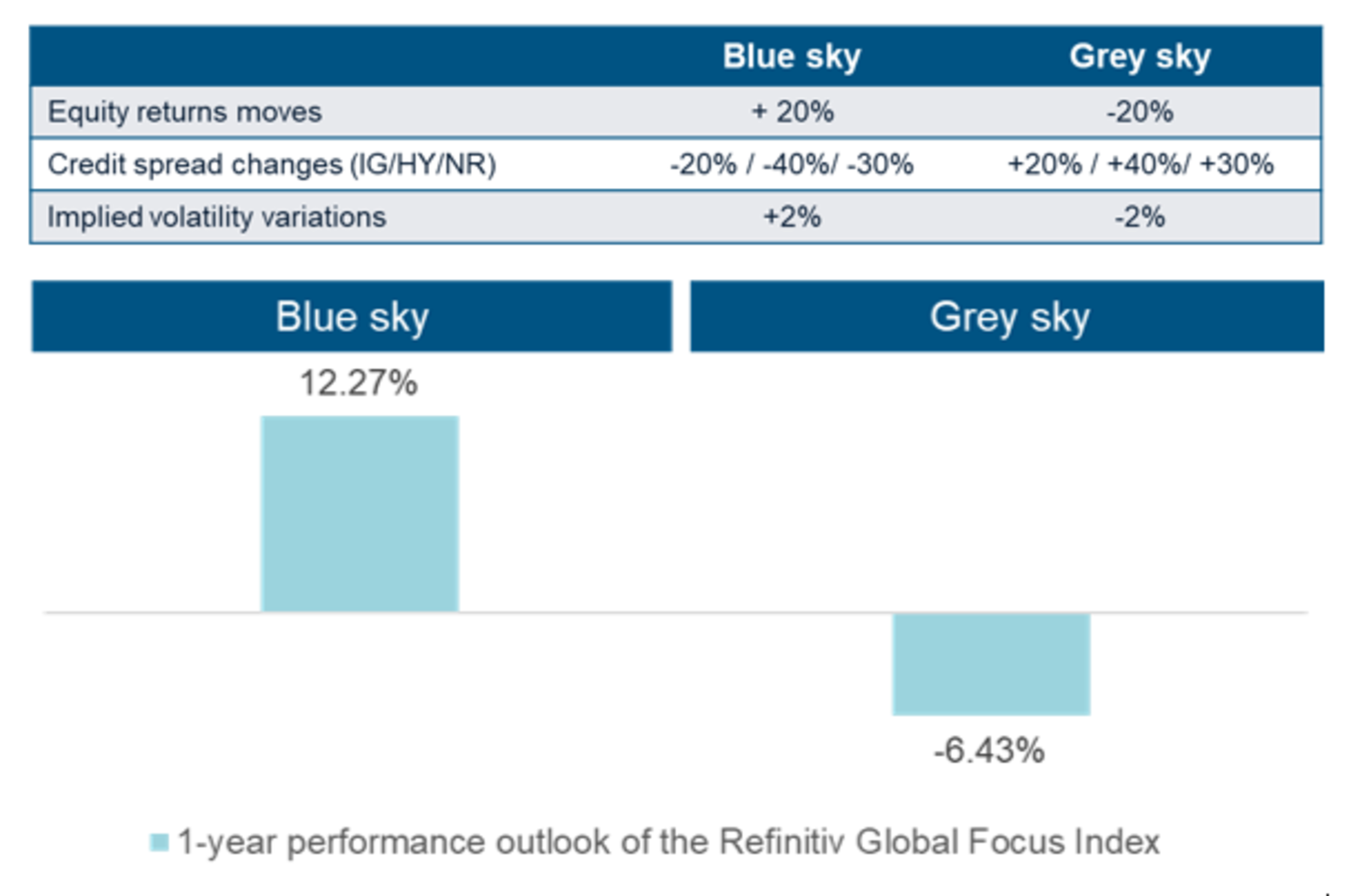 | | Blue sky | Grey sky |
|---|---|---|
| Equity returns moves | + 20% | -20% |
| Credit spread changes (IG/HY/NR) | -20% / -40%/ -30% | +20% / +40%/ +30% |
| Implied volatility variations | +2% | -2% |

Blue sky

Grey sky

12.27%

-6.43%

1-year performance outlook of the Refinitiv Global Focus Index